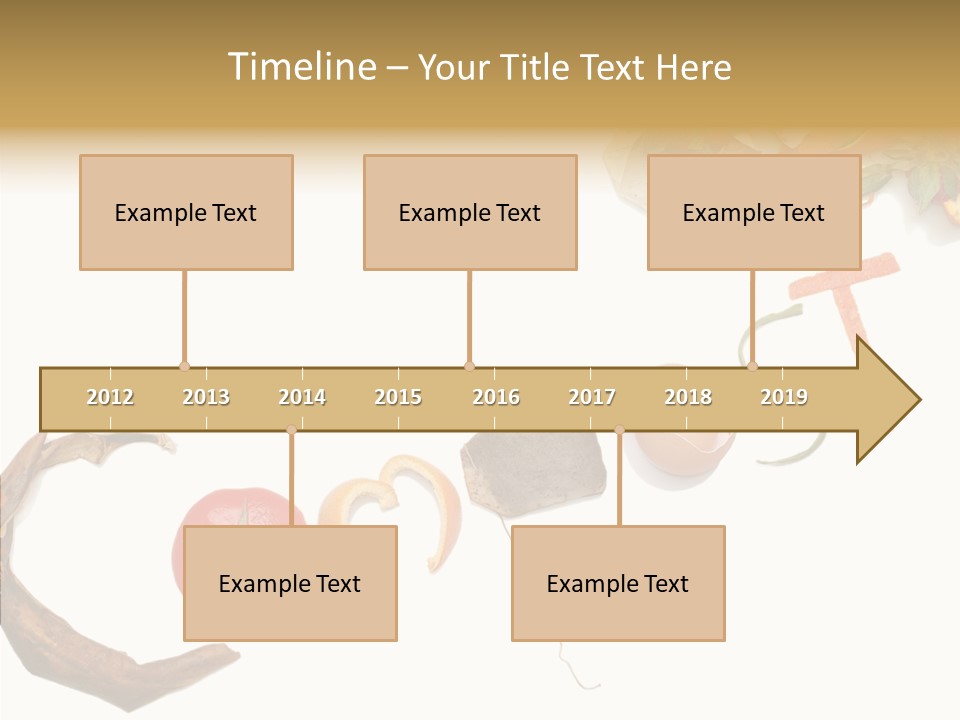 Timeline – Your Title Text Here

Example Text

Example Text

Example Text

2012 2013 2014 2015 2016 2017 2018 2019

Example Text

Example Text